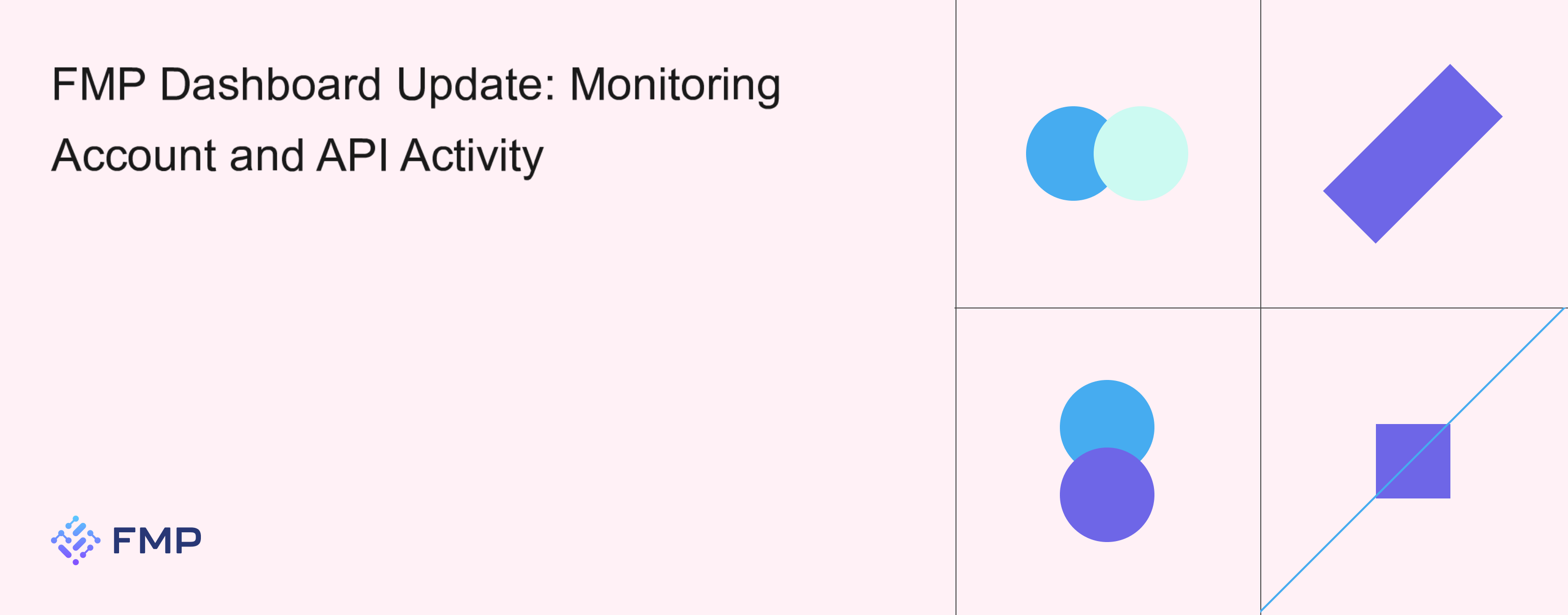 FMP Dashboard Update: Monitoring Account and API Activity

FMP